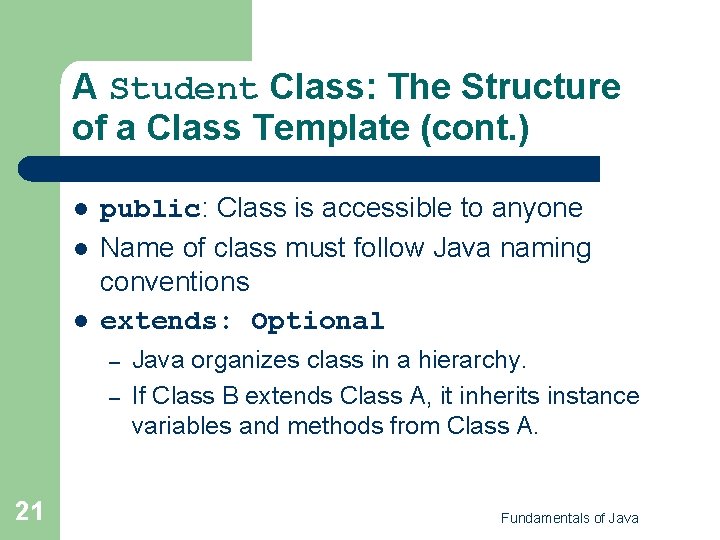 A Student Class: The Structure of a Class Template (cont.)

- public: Class is accessible to anyone
- Name of class must follow Java naming conventions
- extends: Optional
  – Java organizes class in a hierarchy.
  – If Class B extends Class A, it inherits instance variables and methods from Class A.

21

Fundamentals of Java